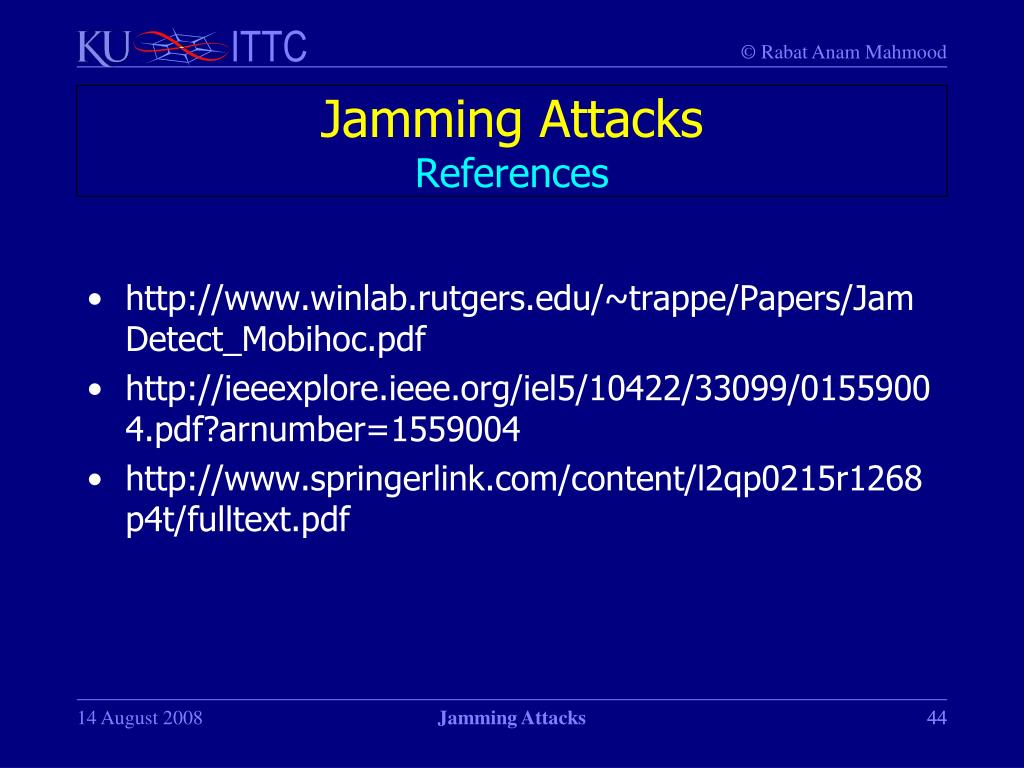 KU ITTC

© Rabat Anam Mahmood

Jamming Attacks
References

• http://www.winlab.rutgers.edu/~trappe/Papers/JamDetect_Mobihoc.pdf
• http://ieeexplore.ieee.org/iel5/10422/33099/01559004.pdf?arnumber=1559004
• http://www.springerlink.com/content/l2qp0215r1268p4t/fulltext.pdf

14 August 2008

Jamming Attacks

44